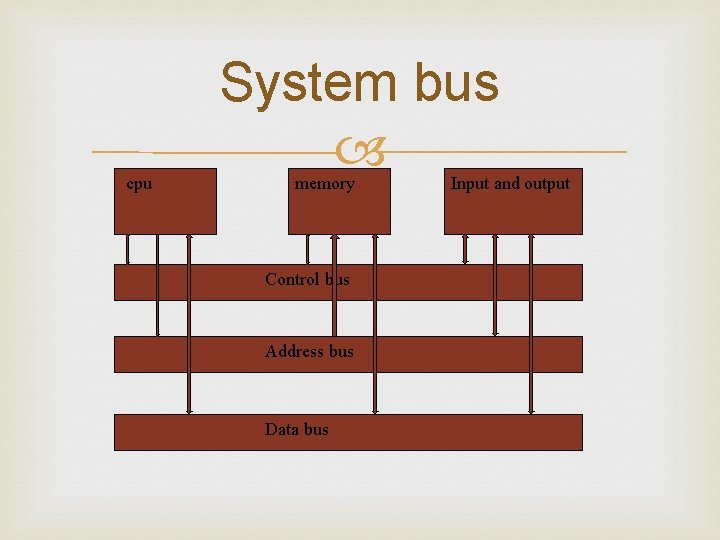 System bus

cpu

memory

Input and output

Control bus

Address bus

Data bus